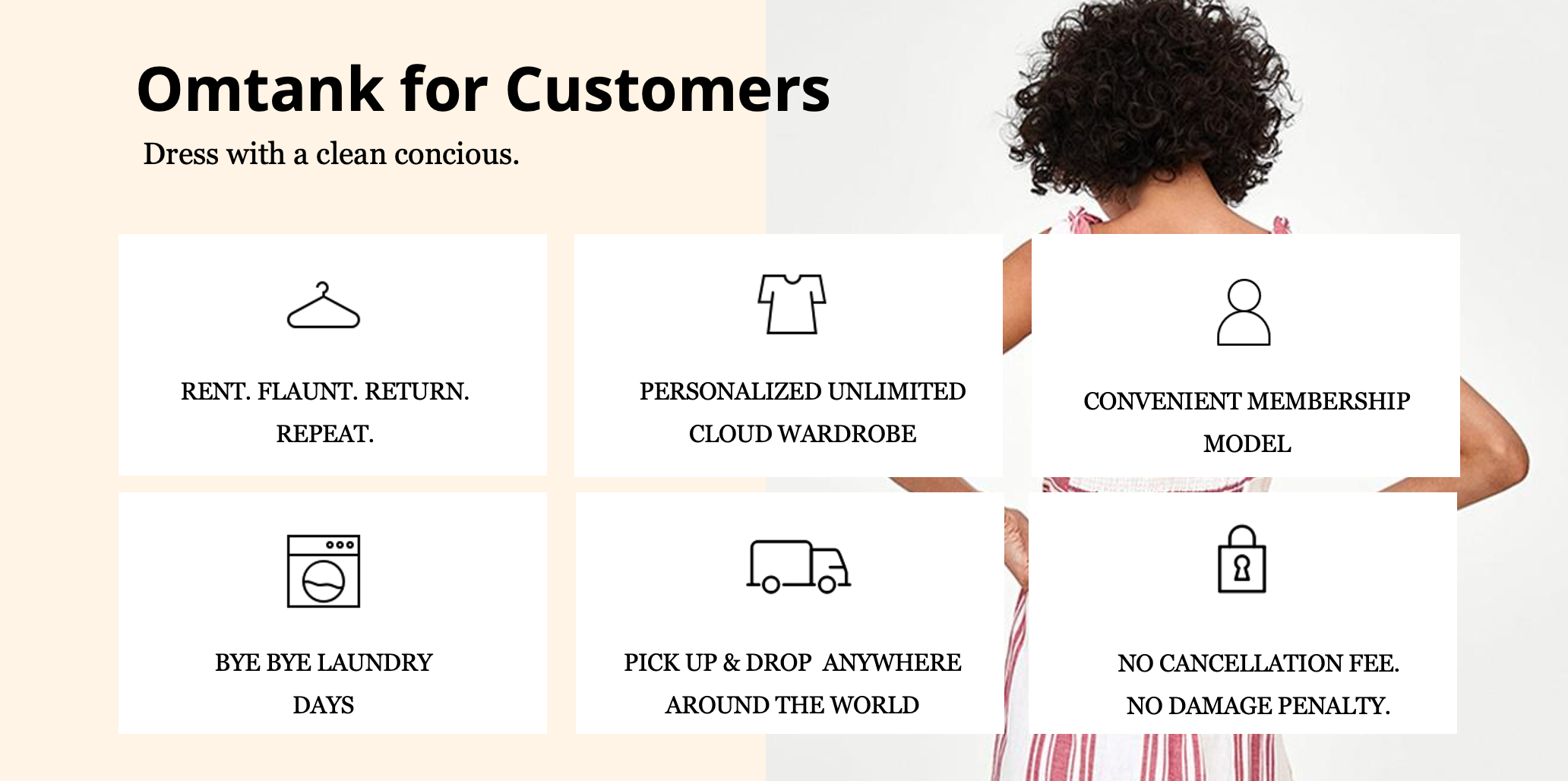 Omtank for Customers

Dress with a clean concious.

RENT. FLAUNT. RETURN. REPEAT.

PERSONALIZED UNLIMITED CLOUD WARDROBE

CONVENIENT MEMBERSHIP MODEL

BYE BYE LAUNDRY DAYS

PICK UP & DROP ANYWHERE AROUND THE WORLD

NO CANCELLATION FEE. NO DAMAGE PENALTY.